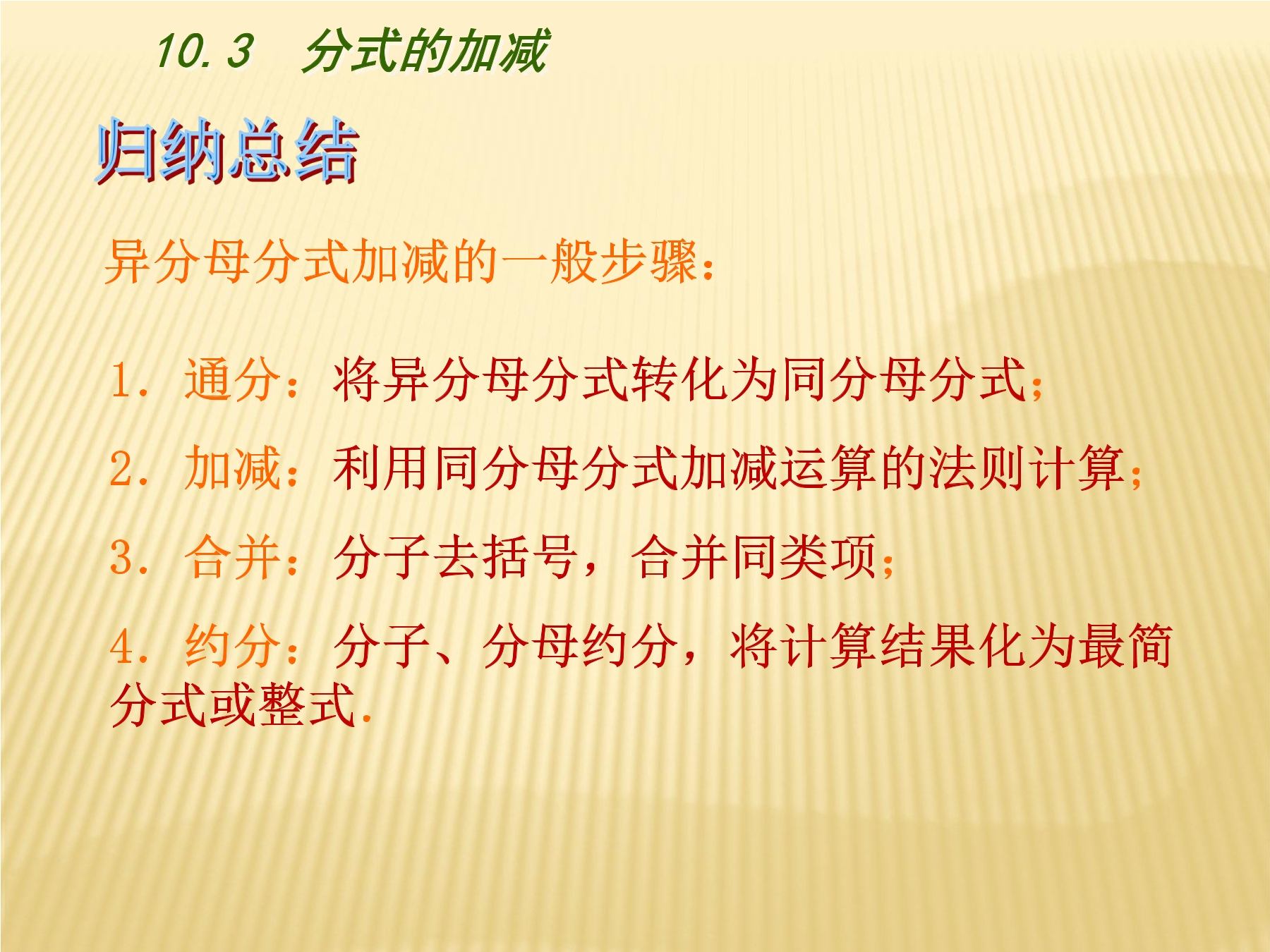 10.3　分式的加减

归纳总结

异分母分式加减的一般步骤：

1. 通分：将异分母分式转化为同分母分式；

2. 加减：利用同分母分式加减运算的法则计算；

3. 合并：分子去括号，合并同类项；

4. 约分：分子、分母约分，将计算结果化为最简分式或整式.